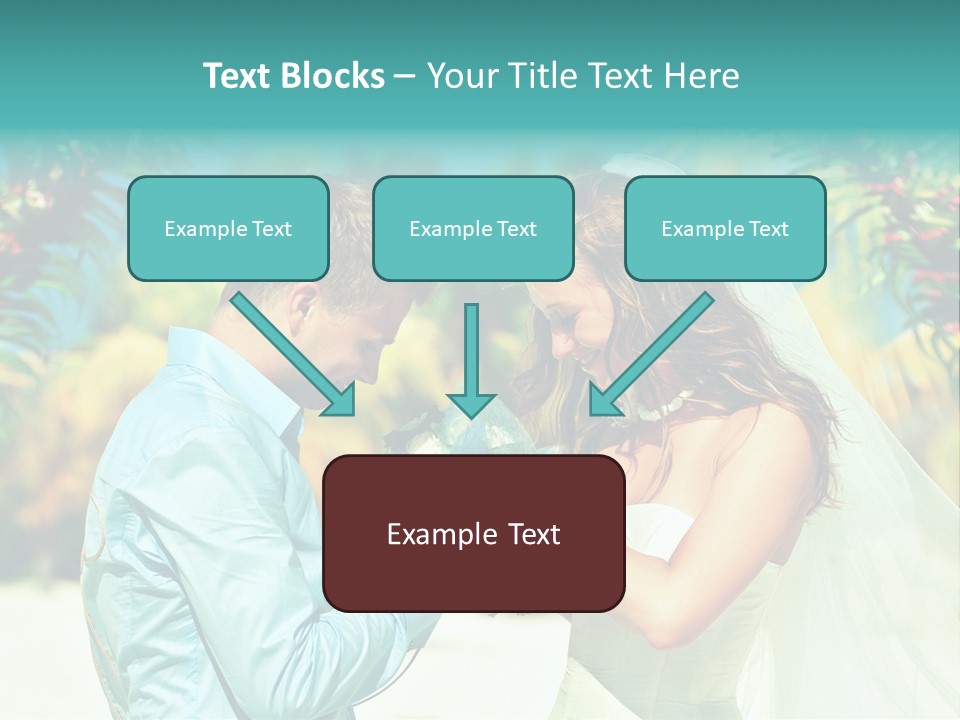 Text Blocks – Your Title Text Here

Example Text

Example Text

Example Text

Example Text